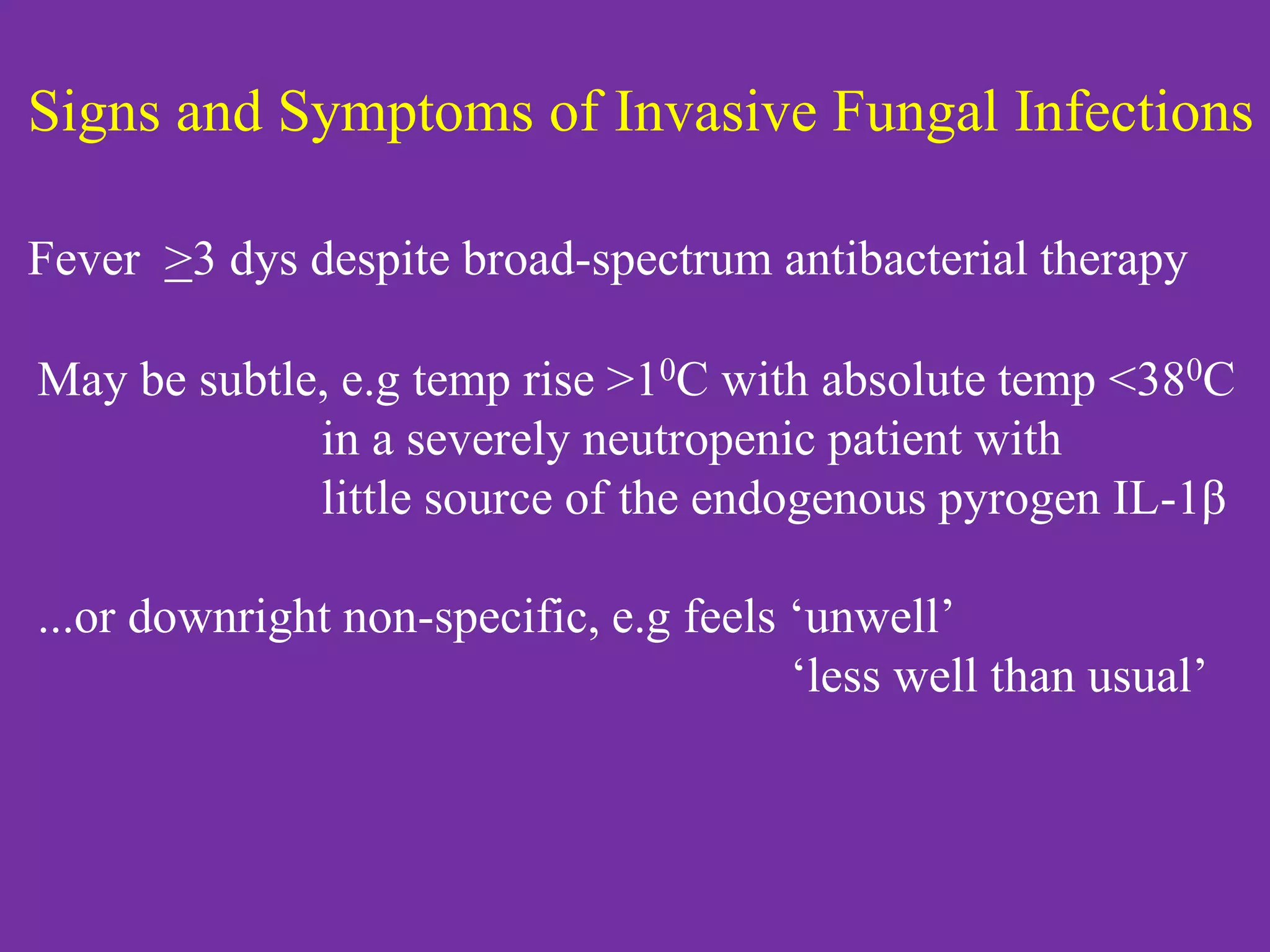 Signs and Symptoms of Invasive Fungal Infections

Fever $\geq$3 dys despite broad-spectrum antibacterial therapy

May be subtle, e.g temp rise >$1^0$C with absolute temp <$38^0$C in a severely neutropenic patient with little source of the endogenous pyrogen IL-1β

...or downright non-specific, e.g feels ‘unwell’ ‘less well than usual’